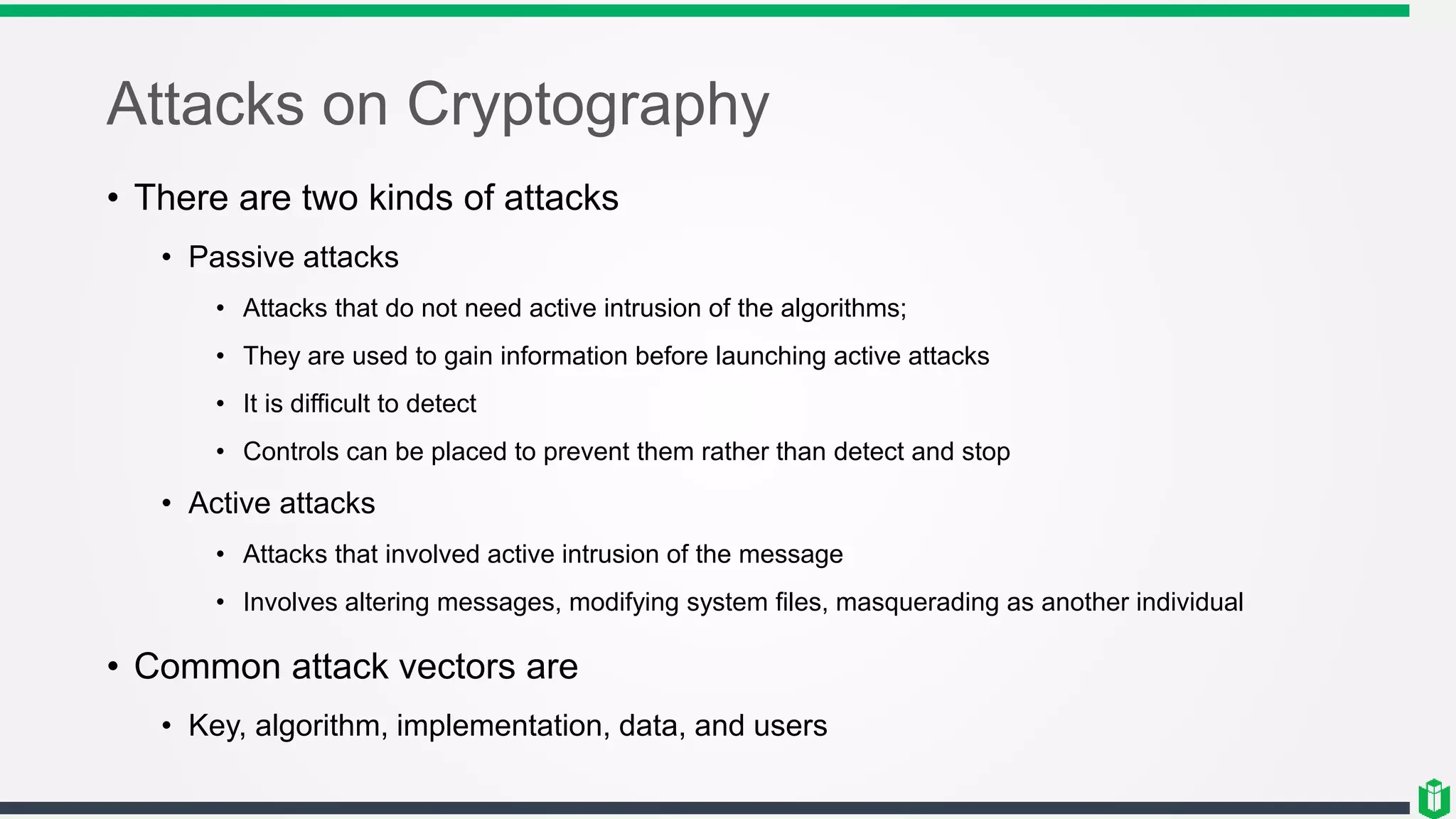 Attacks on Cryptography

• There are two kinds of attacks
  • Passive attacks
    • Attacks that do not need active intrusion of the algorithms;
    • They are used to gain information before launching active attacks
    • It is difficult to detect
    • Controls can be placed to prevent them rather than detect and stop
  • Active attacks
    • Attacks that involved active intrusion of the message
    • Involves altering messages, modifying system files, masquerading as another individual
• Common attack vectors are
  • Key, algorithm, implementation, data, and users